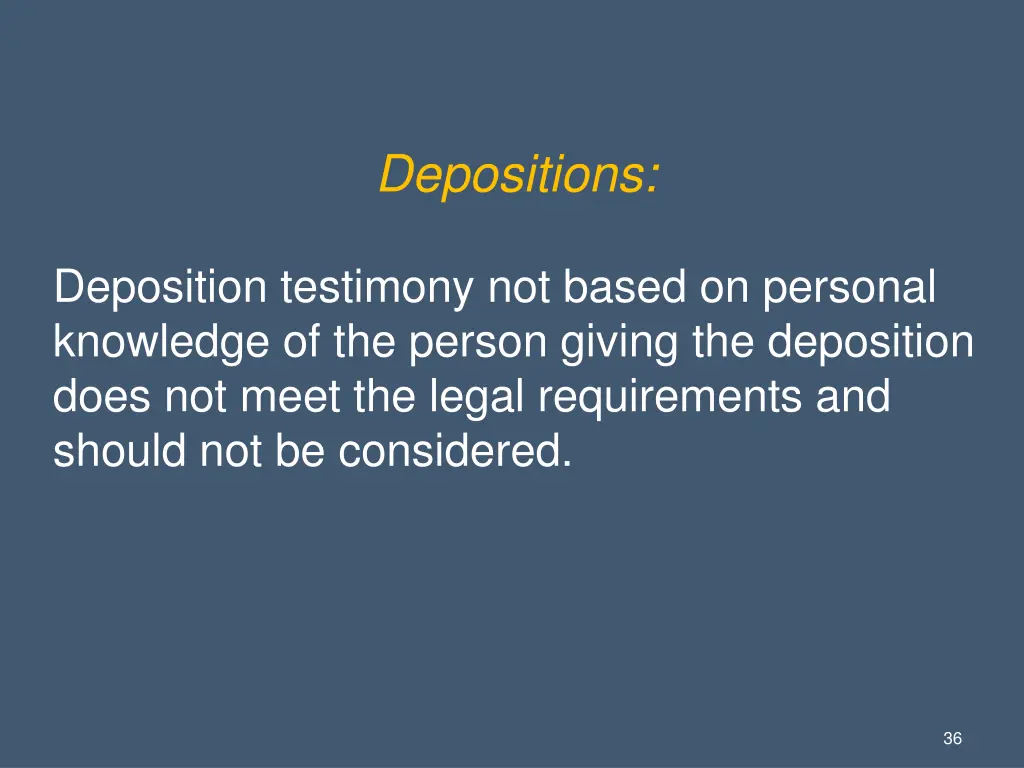 Depositions:

Deposition testimony not based on personal knowledge of the person giving the deposition does not meet the legal requirements and should not be considered.

36